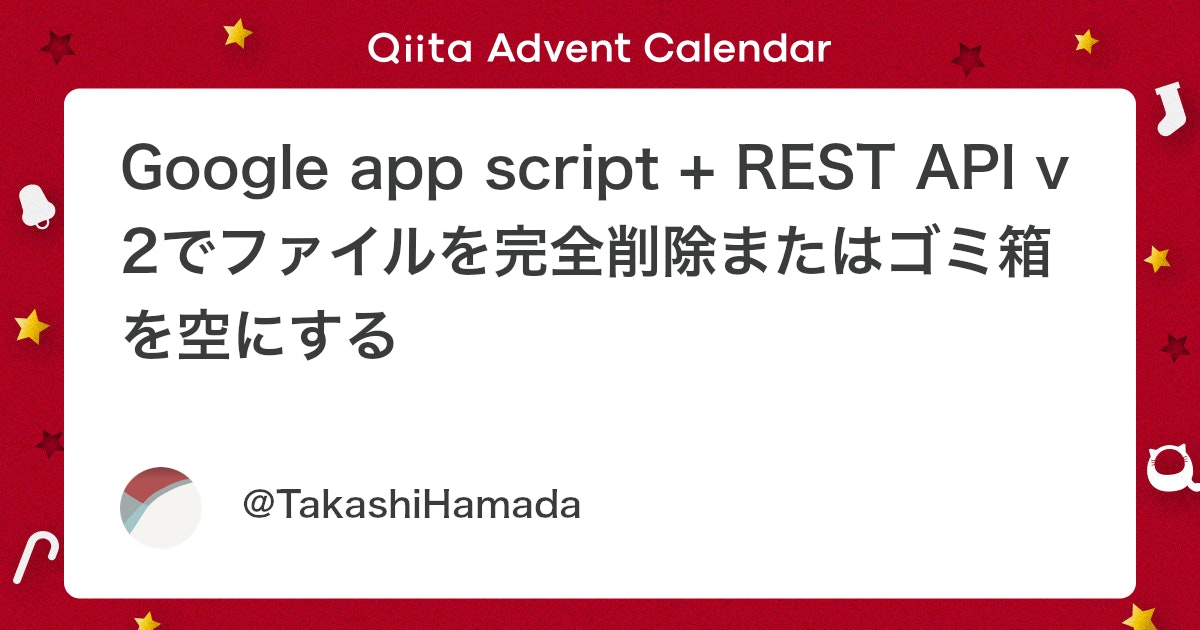 Qiita Advent Calendar

Google app script + REST API v2でファイルを完全削除またはゴミ箱を空にする

@TakashiHamada